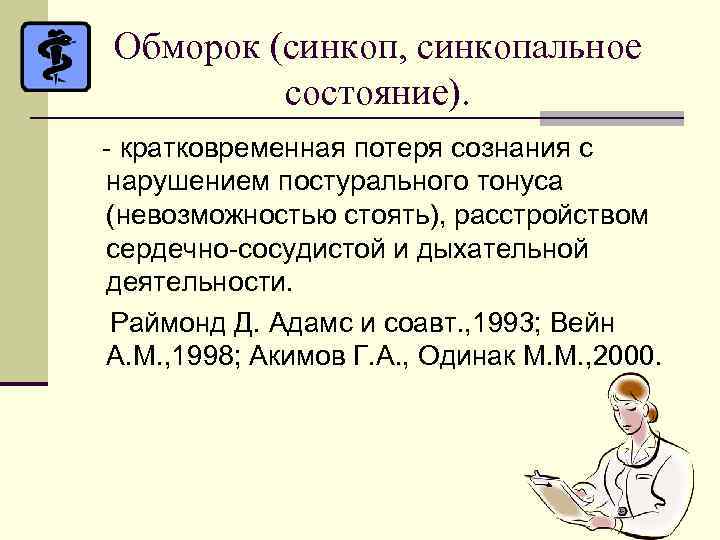 Обморок (синкоп, синкопальное состояние).

- кратковременная потеря сознания с нарушением постурального тонуса (невозможностью стоять), расстройством сердечно-сосудистой и дыхательной деятельности.

Раймонд Д. Адамс и соавт.,1993; Вейн А.М.,1998; Акимов Г.А., Одинак М.М.,2000.